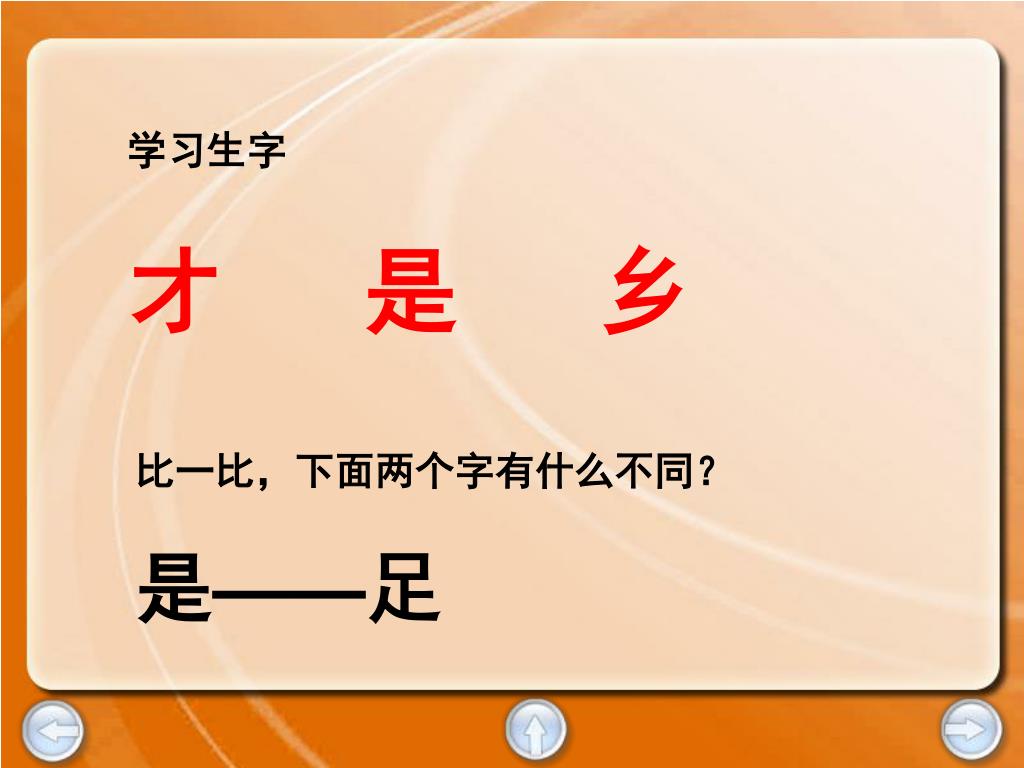 学习生字

才　是　乡

比一比，下面两个字有什么不同？

是——足